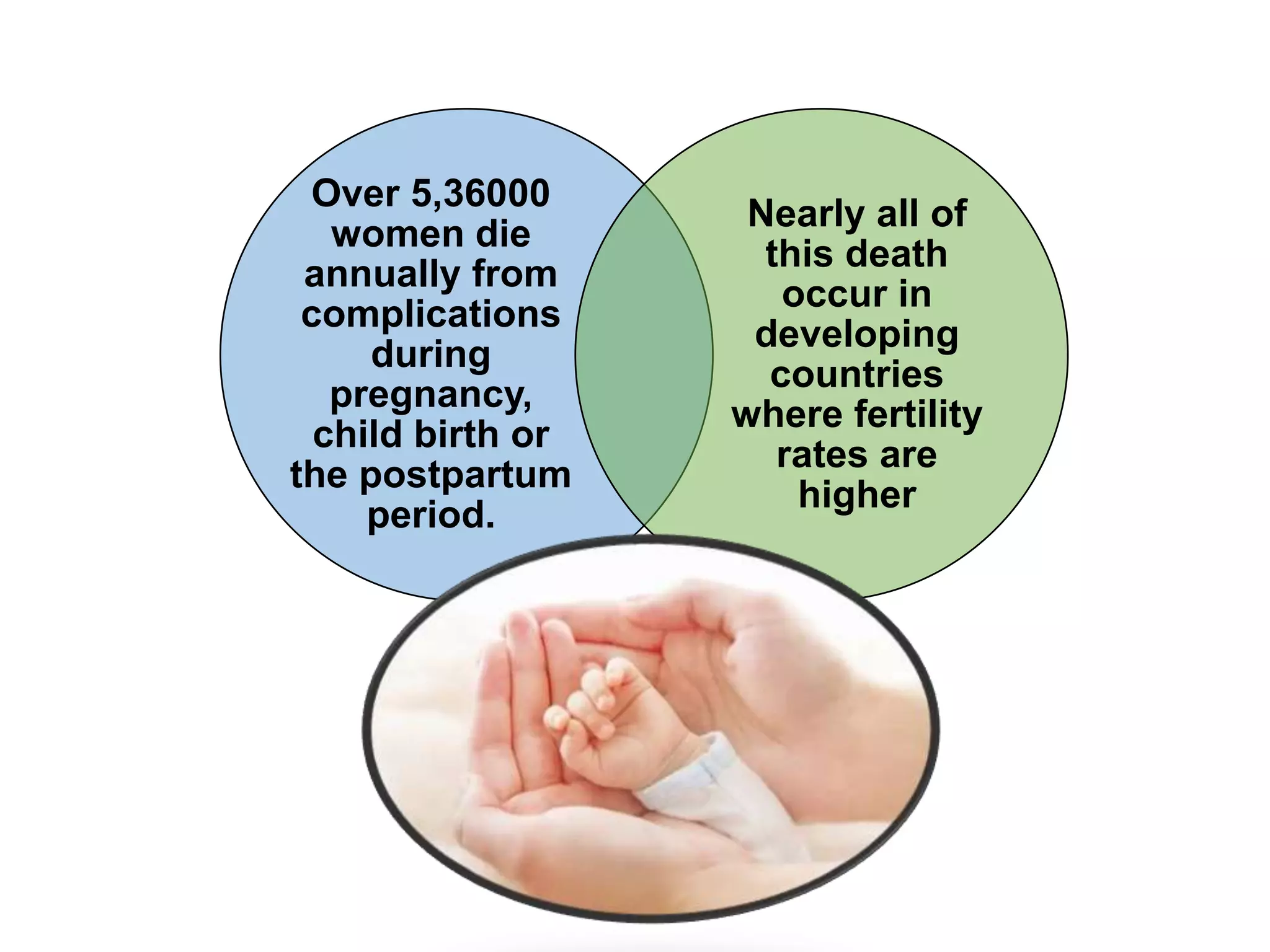 Over 5,36000 women die annually from complications during pregnancy, child birth or the postpartum period.

Nearly all of this death occur in developing countries where fertility rates are higher